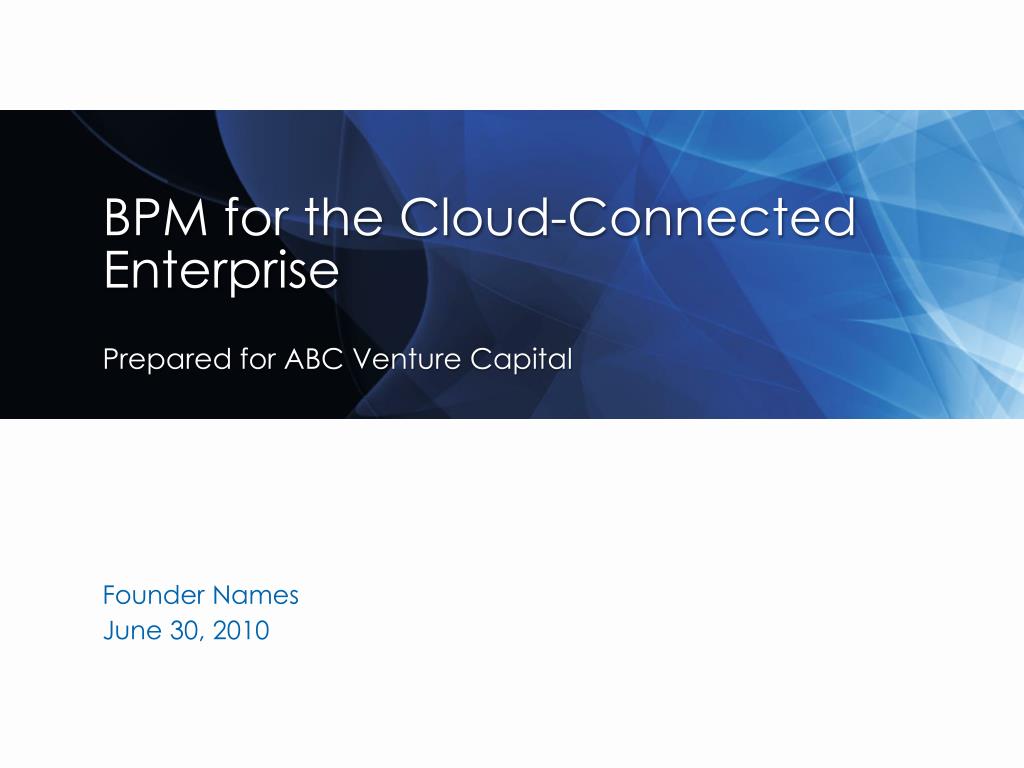 BPM for the Cloud-Connected Enterprise

Prepared for ABC Venture Capital

Founder Names
June 30, 2010